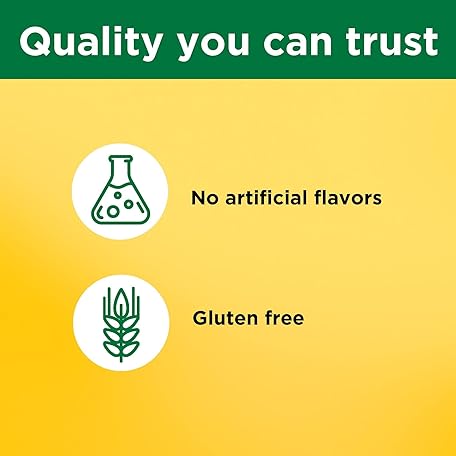 Quality you can trust

No artificial flavors

Gluten free